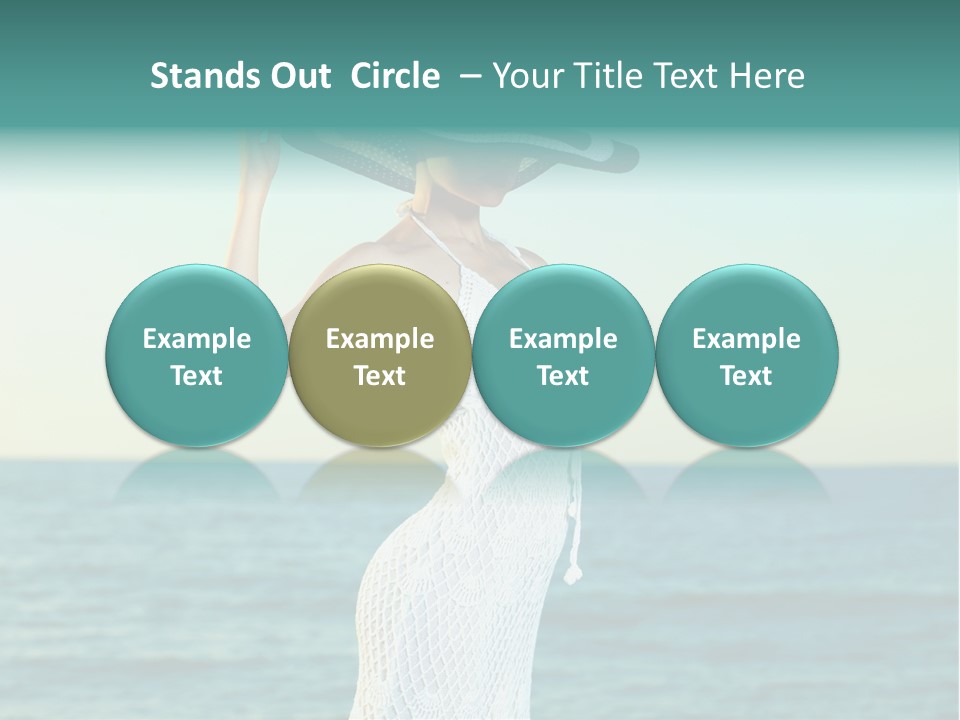 Stands Out Circle – Your Title Text Here

Example Text

Example Text

Example Text

Example Text